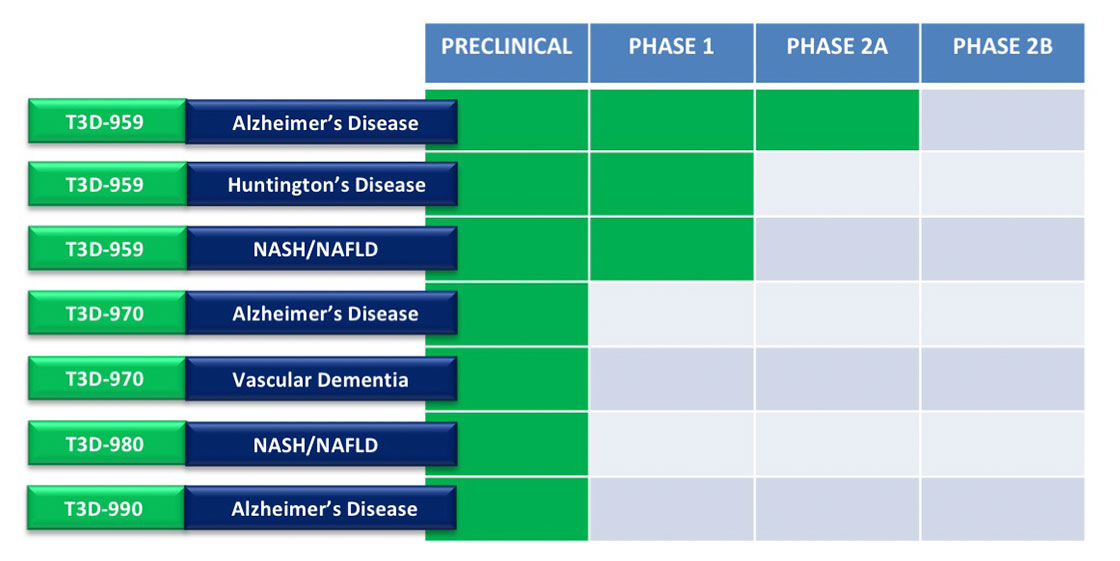 | | | PRECLINICAL | PHASE 1 | PHASE 2A | PHASE 2B |
|---|---|---|---|---|---|
| T3D-959 | Alzheimer's Disease | | | | |
| T3D-959 | Huntington's Disease | | | | |
| T3D-959 | NASH/NAFLD | | | | |
| T3D-970 | Alzheimer's Disease | | | | |
| T3D-970 | Vascular Dementia | | | | |
| T3D-980 | NASH/NAFLD | | | | |
| T3D-990 | Alzheimer's Disease | | | | |